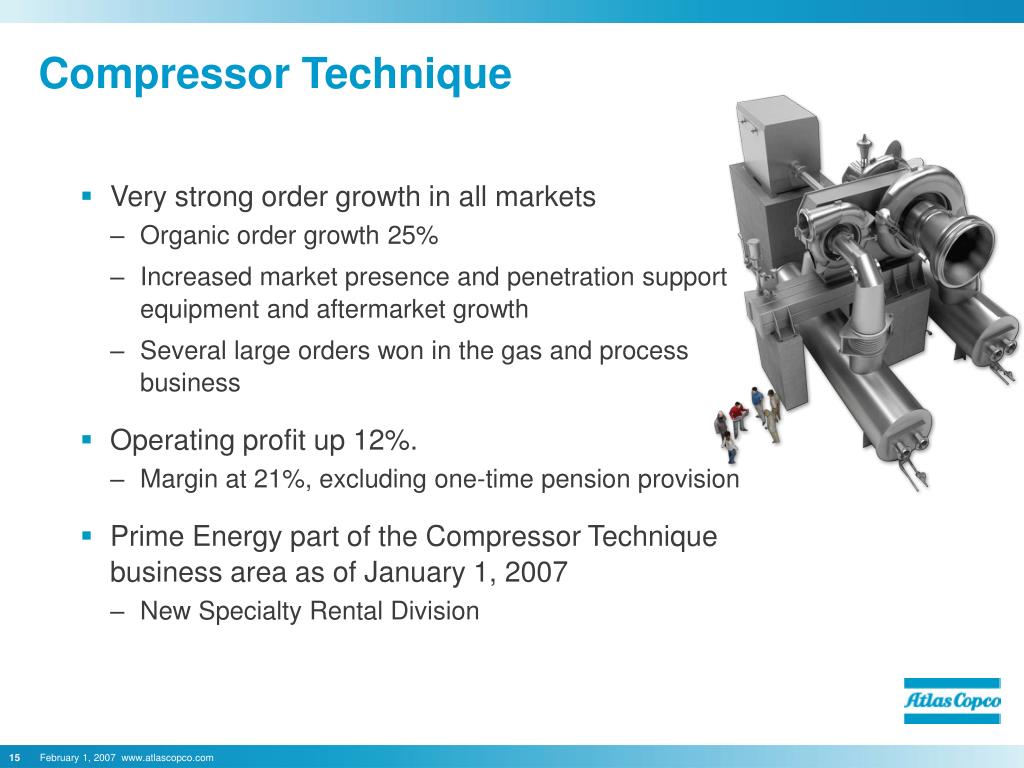 Compressor Technique

▪ Very strong order growth in all markets
– Organic order growth 25%
– Increased market presence and penetration support equipment and aftermarket growth
– Several large orders won in the gas and process business

▪ Operating profit up 12%.
– Margin at 21%, excluding one-time pension provision

▪ Prime Energy part of the Compressor Technique business area as of January 1, 2007
– New Specialty Rental Division

Atlas Copco

15 February 1, 2007 www.atlascopco.com